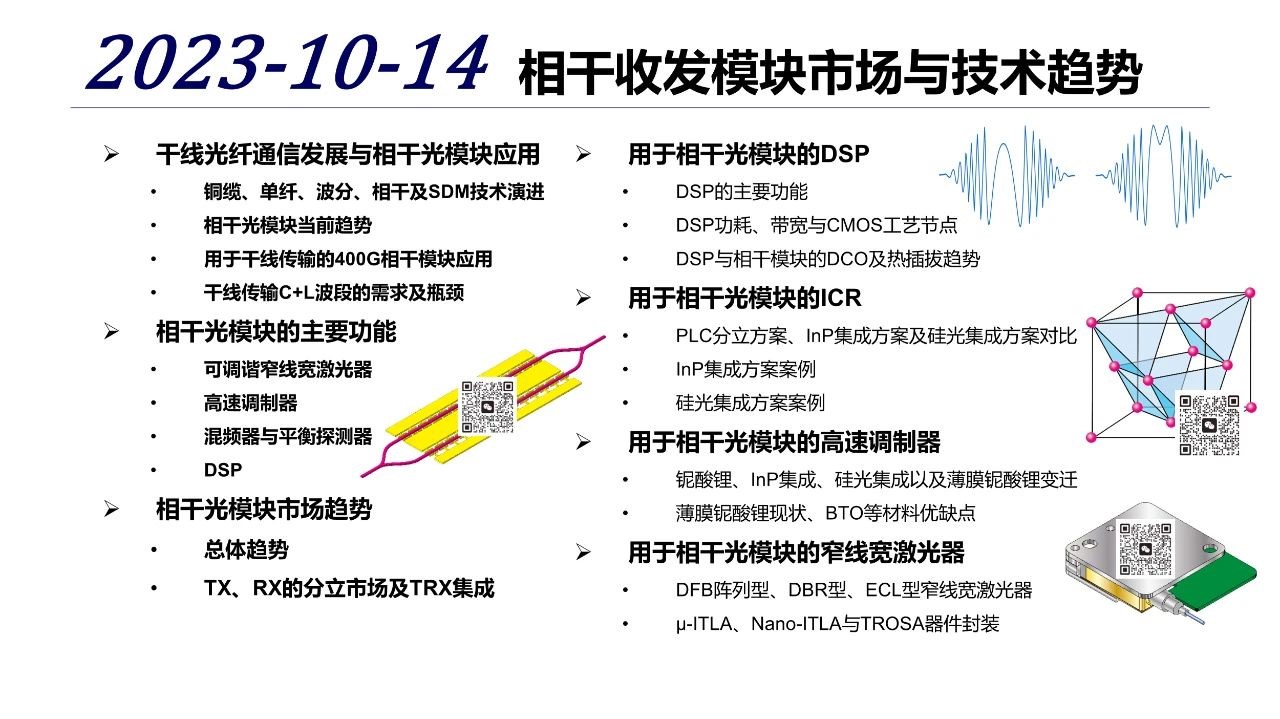 2023-10-14 相干收发模块市场与技术趋势

➢ 干线光纤通信发展与相干光模块应用
• 铜缆、单纤、波分、相干及SDM技术演进
• 相干光模块当前趋势
• 用于干线传输的400G相干模块应用
• 干线传输C+L波段的需求及瓶颈

➢ 相干光模块的主要功能
• 可调谐窄线宽激光器
• 高速调制器
• 混频器与平衡探测器
• DSP

➢ 相干光模块市场趋势
• 总体趋势
• TX、RX的分立市场及TRX集成

➢ 用于相干光模块的DSP
• DSP的主要功能
• DSP功耗、带宽与CMOS工艺节点
• DSP与相干模块的DCO及热插拔趋势

➢ 用于相干光模块的ICR
• PLC分立方案、InP集成方案及硅光集成方案对比
• InP集成方案案例
• 硅光集成方案案例

➢ 用于相干光模块的高速调制器
• 铌酸锂、InP集成、硅光集成以及薄膜铌酸锂变迁
• 薄膜铌酸锂现状、BTO等材料优缺点

➢ 用于相干光模块的窄线宽激光器
• DFB阵列型、DBR型、ECL型窄线宽激光器
• μ-ITLA、Nano-ITLA与TROSA器件封装